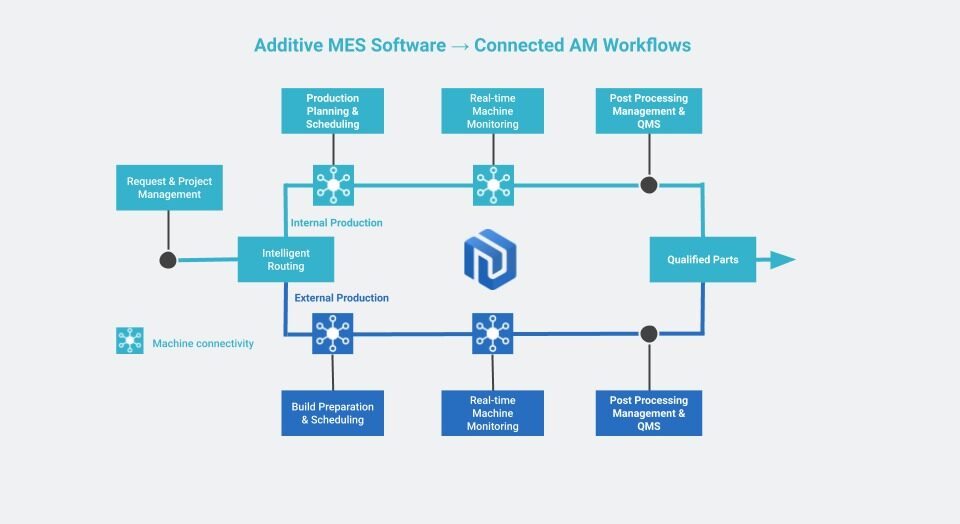 Additive MES Software → Connected AM Workflows

Production Planning & Scheduling

Real-time Machine Monitoring

Post Processing Management & QMS

Request & Project Management

Internal Production

Intelligent Routing

Qualified Parts

External Production

Machine connectivity

Build Preparation & Scheduling

Real-time Machine Monitoring

Post Processing Management & QMS